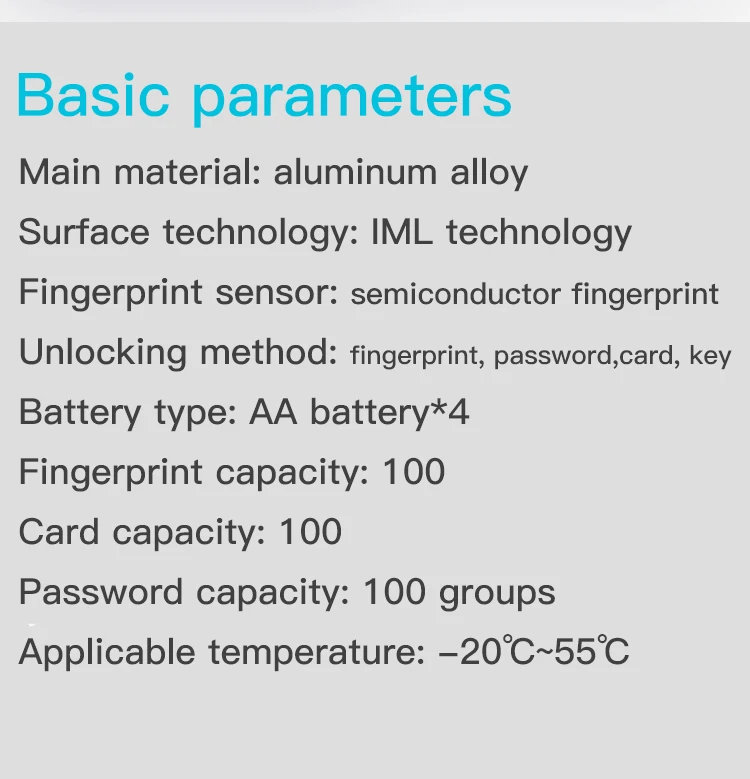 Basic parameters

Main material: aluminum alloy

Surface technology: IML technology

Fingerprint sensor: semiconductor fingerprint

Unlocking method: fingerprint, password,card, key

Battery type: AA battery*4

Fingerprint capacity: 100

Card capacity: 100

Password capacity: 100 groups

Applicable temperature: –20℃~55℃